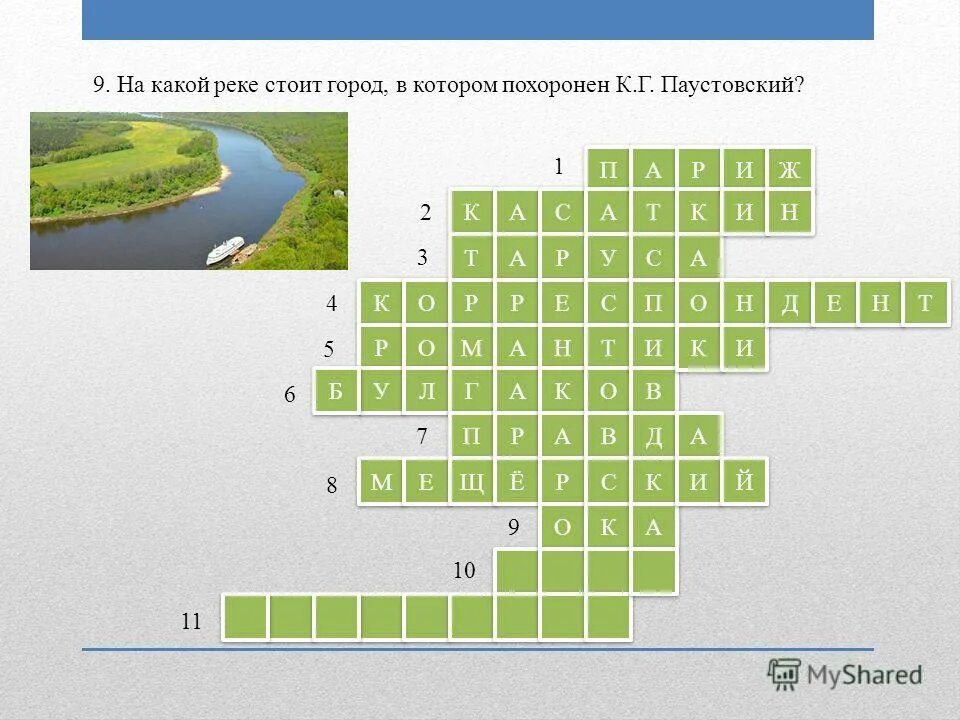 9. На какой реке стоит город, в котором похоронен К.Г. Паустовский?

1 П А Р И Ж
2 К А С А Т К И Н
3 Т А Р У С А
4 К О Р Р Е С П О Н Д Е Н Т
5 Р О М А Н Т И К И
6 Б У Л Г А К О В
7 П Р А В Д А
8 М Е Щ Ё Р С К И Й
9 О К А
10
11

MyShared